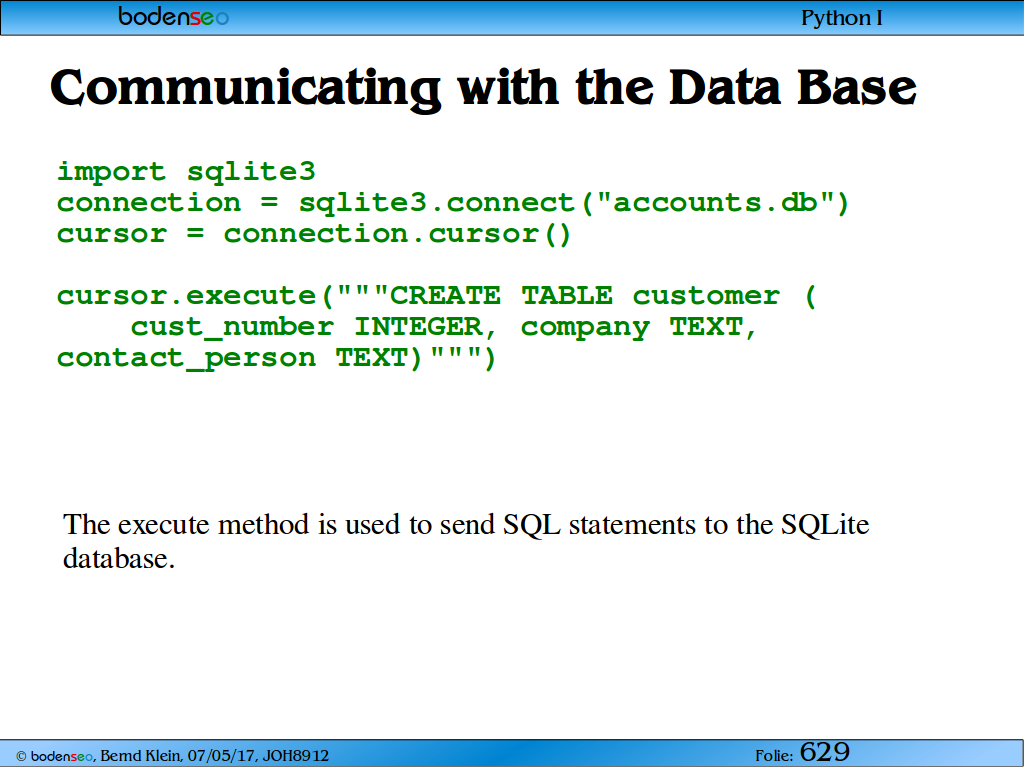 bodenseo

Python I

Communicating with the Data Base

import sqlite3
connection = sqlite3.connect("accounts.db")
cursor = connection.cursor()

cursor.execute("""CREATE TABLE customer (
    cust_number INTEGER, company TEXT,
contact_person TEXT)""")

The execute method is used to send SQL statements to the SQLite database.

© bodenseo, Bernd Klein, 07/05/17, JOH8912

Folie: 629